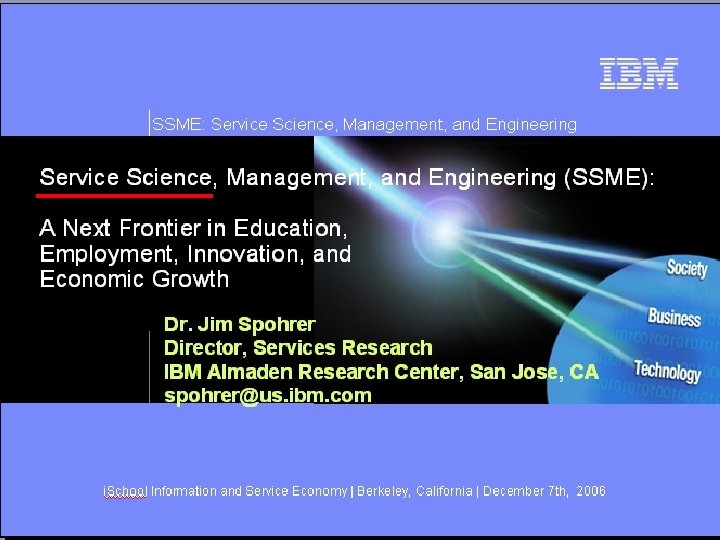 IBM

SSME: Service Science, Management, and Engineering

Service Science, Management, and Engineering (SSME):

A Next Frontier in Education, Employment, Innovation, and Economic Growth

Society

Business

Technology

Dr. Jim Spohrer
Director, Services Research
IBM Almaden Research Center, San Jose, CA
spohrer@us.ibm.com

iSchool Information and Service Economy | Berkeley, California | December 7th, 2006